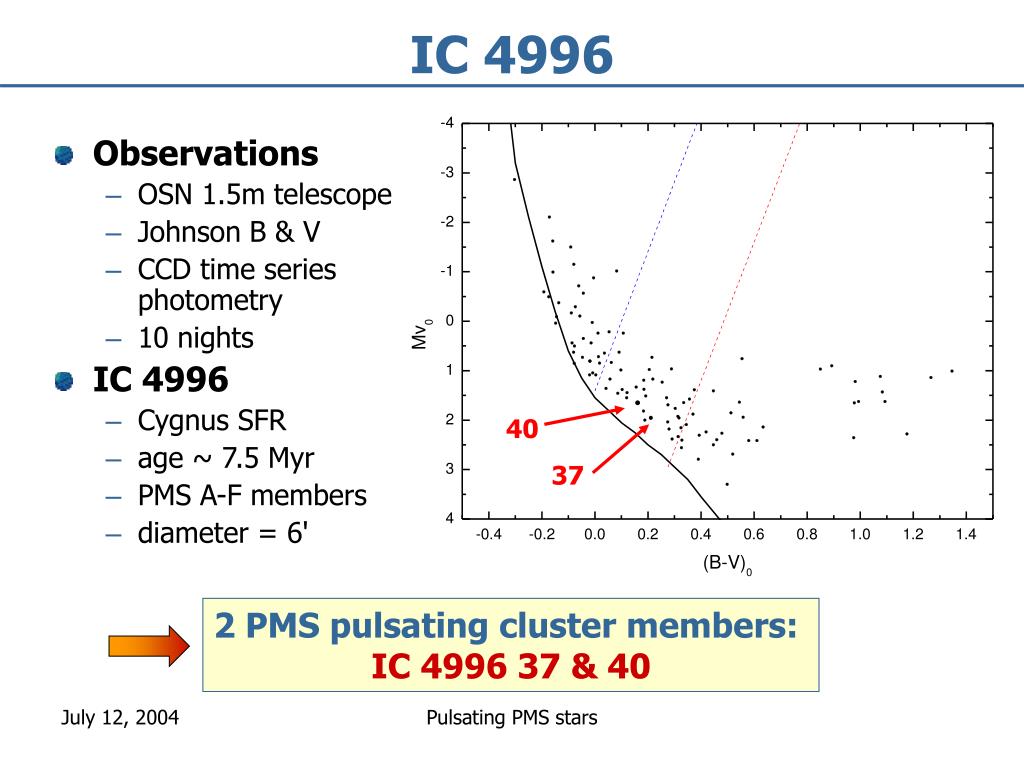 IC 4996

Observations
– OSN 1.5m telescope
– Johnson B & V
– CCD time series photometry
– 10 nights

IC 4996
– Cygnus SFR
– age ~ 7.5 Myr
– PMS A-F members
– diameter = 6'

-4
-3
-2
-1
0
1
2
3
4
$Mv_0$
40
37
-0.4 -0.2 0.0 0.2 0.4 0.6 0.8 1.0 1.2 1.4
$(B-V)_0$

2 PMS pulsating cluster members:
IC 4996 37 & 40

July 12, 2004

Pulsating PMS stars